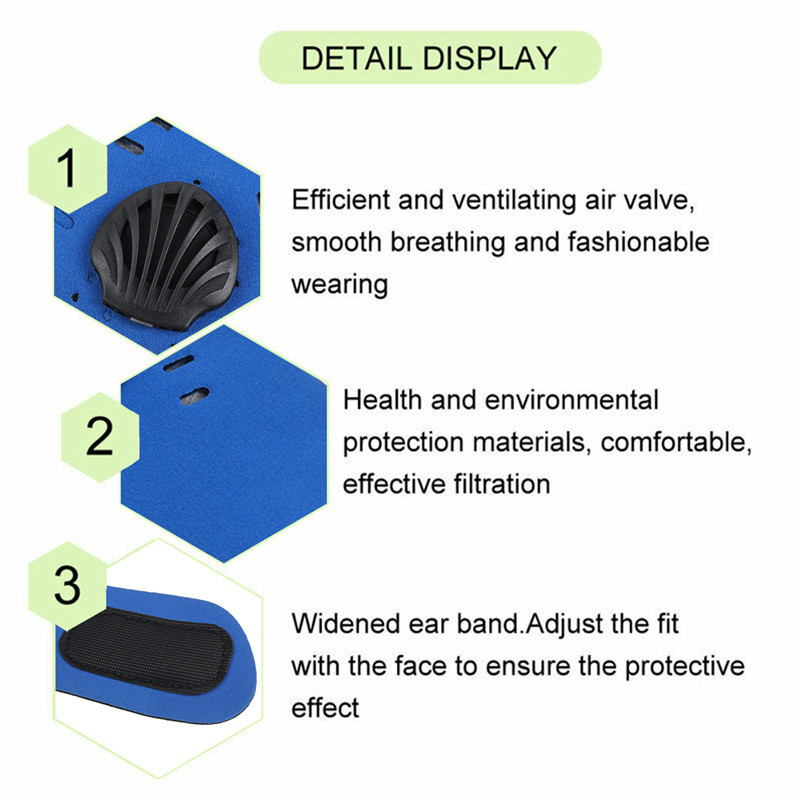 DETAIL DISPLAY

1

Efficient and ventilating air valve, smooth breathing and fashionable wearing

2

Health and environmental protection materials, comfortable, effective filtration

3

Widened ear band.Adjust the fit with the face to ensure the protective effect